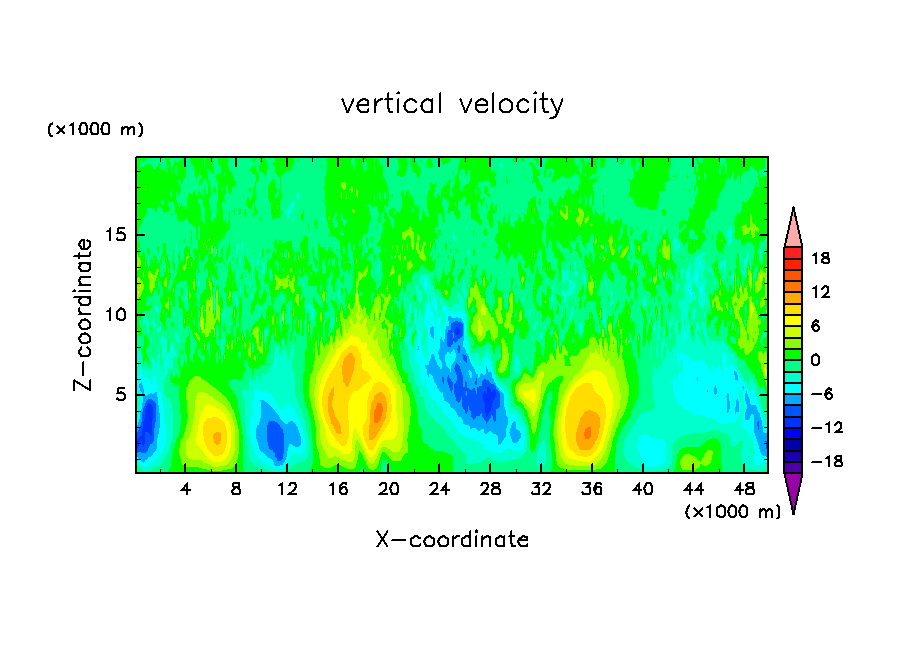 vertical velocity

(×1000 m)

Z−coordinate

15

10

5

4 8 12 16 20 24 28 32 36 40 44 48

(×1000 m)

X−coordinate

18
12
6
0
−6
−12
−18